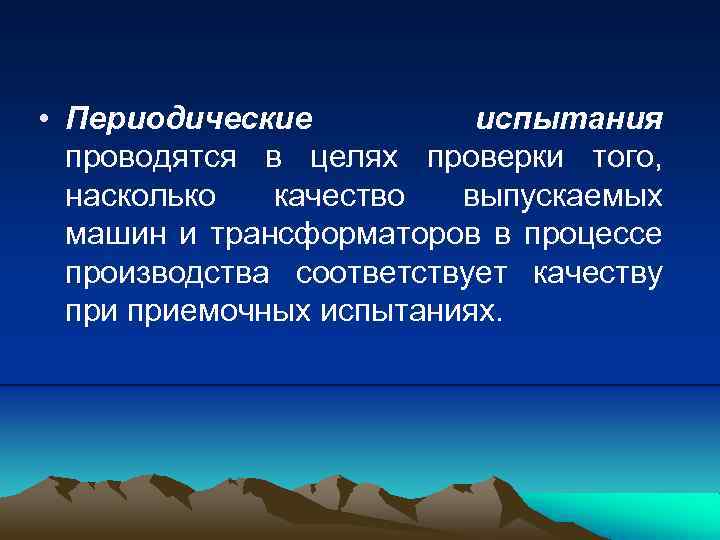 • Периодические испытания проводятся в целях проверки того, насколько качество выпускаемых машин и трансформаторов в процессе производства соответствует качеству при приемочных испытаниях.